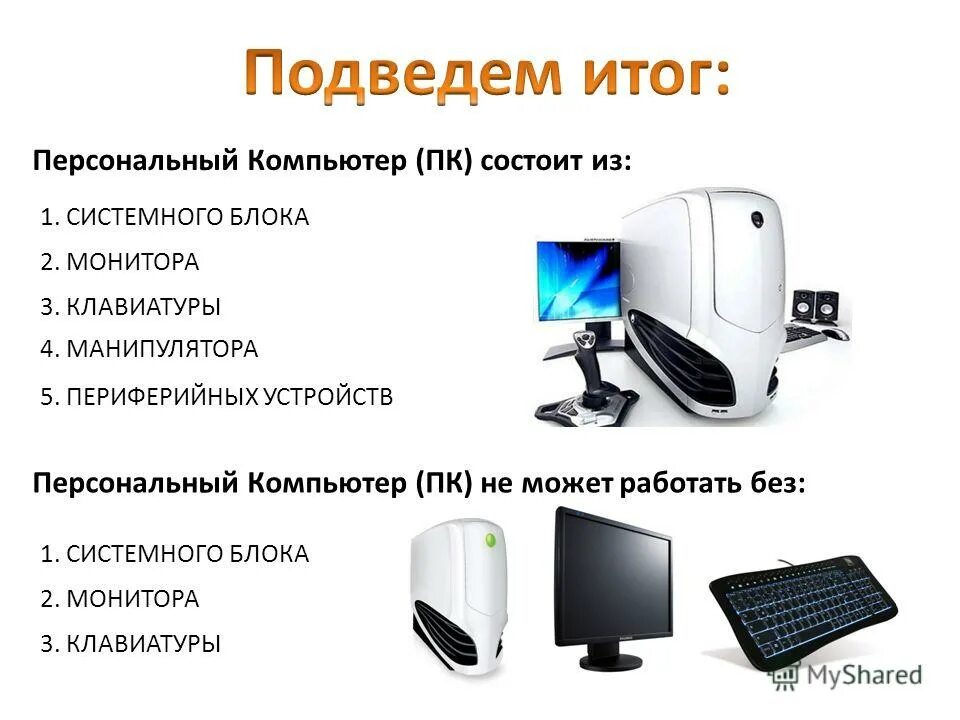 Подведем итог:

Персональный Компьютер (ПК) состоит из:

1. СИСТЕМНОГО БЛОКА
2. МОНИТОРА
3. КЛАВИАТУРЫ
4. МАНИПУЛЯТОРА
5. ПЕРИФЕРИЙНЫХ УСТРОЙСТВ

Персональный Компьютер (ПК) не может работать без:

1. СИСТЕМНОГО БЛОКА
2. МОНИТОРА
3. КЛАВИАТУРЫ

MyShared